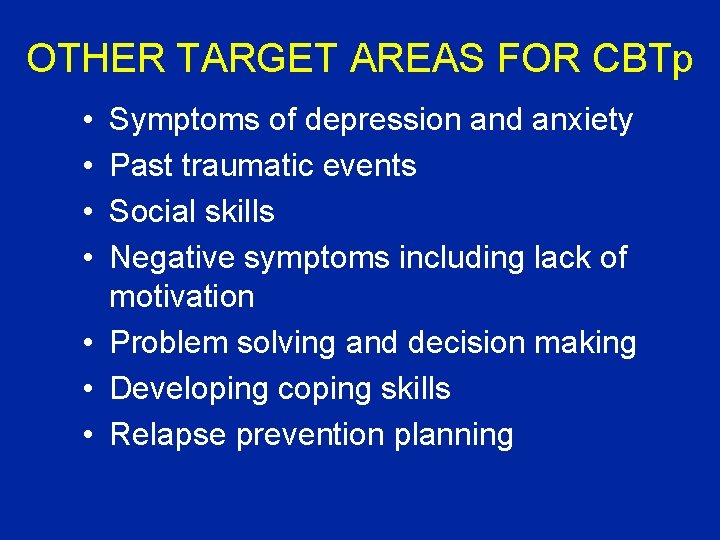 OTHER TARGET AREAS FOR CBTp

• Symptoms of depression and anxiety
• Past traumatic events
• Social skills
• Negative symptoms including lack of motivation
• Problem solving and decision making
• Developing coping skills
• Relapse prevention planning